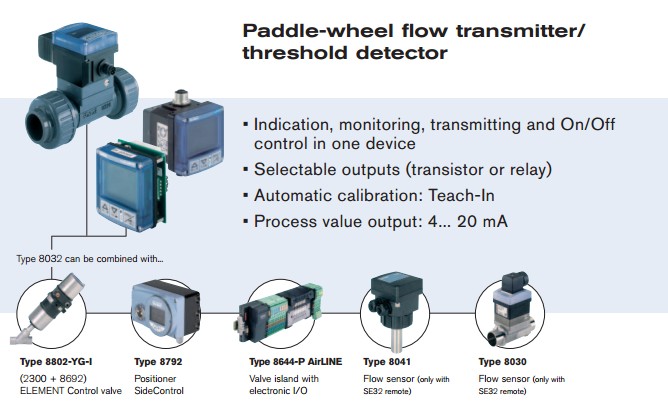 Paddle-wheel flow transmitter/ threshold detector

▪ Indication, monitoring, transmitting and On/Off control in one device
▪ Selectable outputs (transistor or relay)
▪ Automatic calibration: Teach-In
▪ Process value output: 4... 20 mA

Type 8032 can be combined with...

Type 8802-YG-I
(2300 + 8692)
ELEMENT Control valve

Type 8792
Positioner
SideControl

Type 8644-P AirLINE
Valve island with electronic I/O

Type 8041
Flow sensor (only with SE32 remote)

Type 8030
Flow sensor (only with SE32 remote)